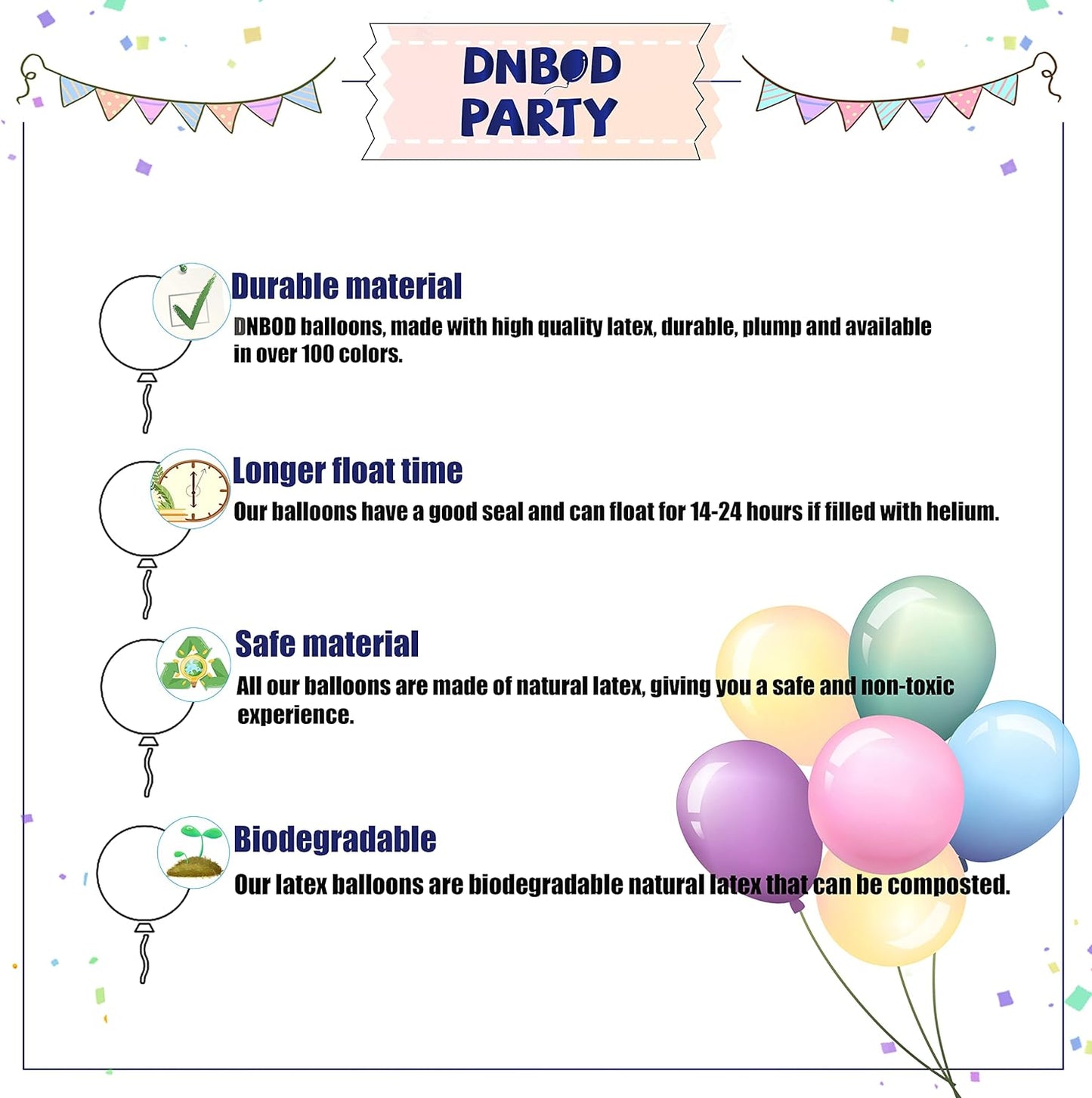 DNBOD
PARTY

Durable material
DNBOD balloons, made with high quality latex, durable, plump and available in over 100 colors.

Longer float time
Our balloons have a good seal and can float for 14-24 hours if filled with helium.

Safe material
All our balloons are made of natural latex, giving you a safe and non-toxic experience.

Biodegradable
Our latex balloons are biodegradable natural latex that can be composted.